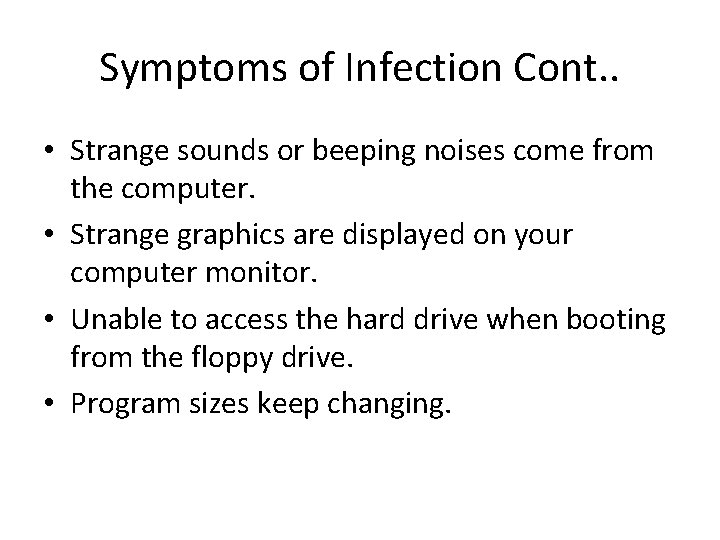 Symptoms of Infection Cont..

• Strange sounds or beeping noises come from the computer.
• Strange graphics are displayed on your computer monitor.
• Unable to access the hard drive when booting from the floppy drive.
• Program sizes keep changing.